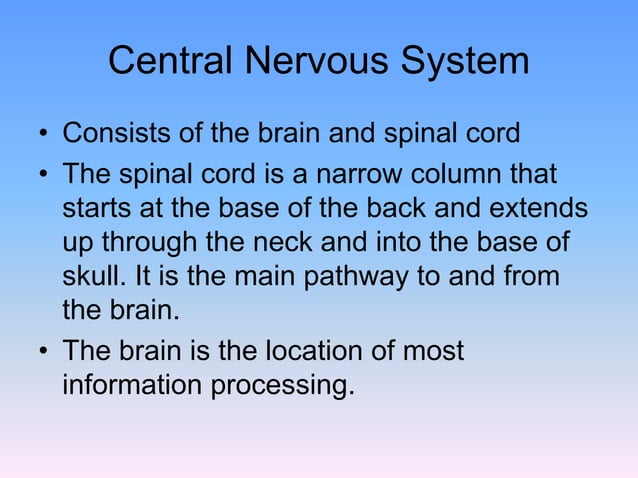 Central Nervous System

• Consists of the brain and spinal cord

• The spinal cord is a narrow column that starts at the base of the back and extends up through the neck and into the base of skull. It is the main pathway to and from the brain.

• The brain is the location of most information processing.